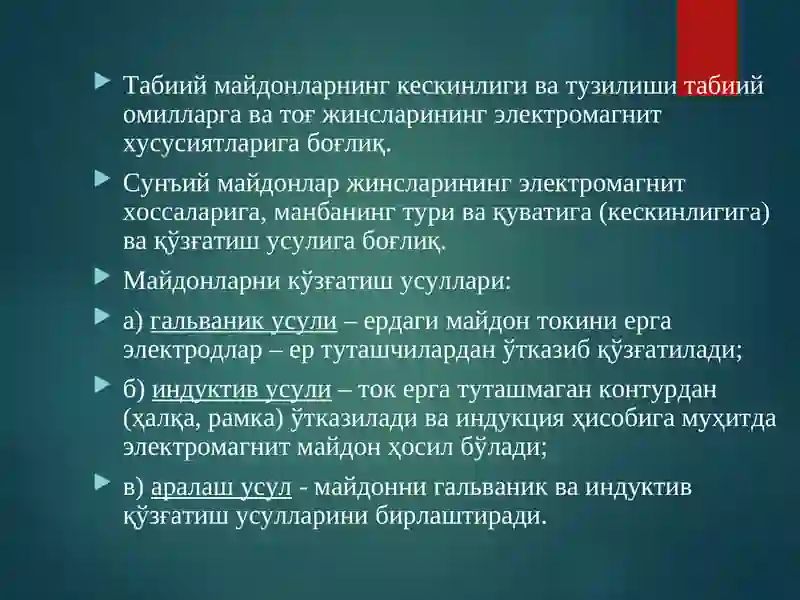 Табиий майдонларнинг кескинлиги ва тузилиши табиий омилларга ва тоғ жинсларининг электромагнит хусусиятларига боғлиқ.

Сунъий майдонлар жинсларининг электромагнит хоссаларига, манбанинг тури ва қуватига (кескинлигига) ва қўзғатиш усулига боғлиқ.

Майдонларни кўзғатиш усуллари:

а) гальваник усули – ердаги майдон токини ерга электродлар – ер туташчилардан ўтказиб қўзғатилади;

б) индуктив усули – ток ерга туташмаган контурдан (ҳалқа, рамка) ўтказилади ва индукция ҳисобига муҳитда электромагнит майдон ҳосил бўлади;

в) аралаш усул - майдонни гальваник ва индуктив қўзғатиш усулларини бирлаштиради.